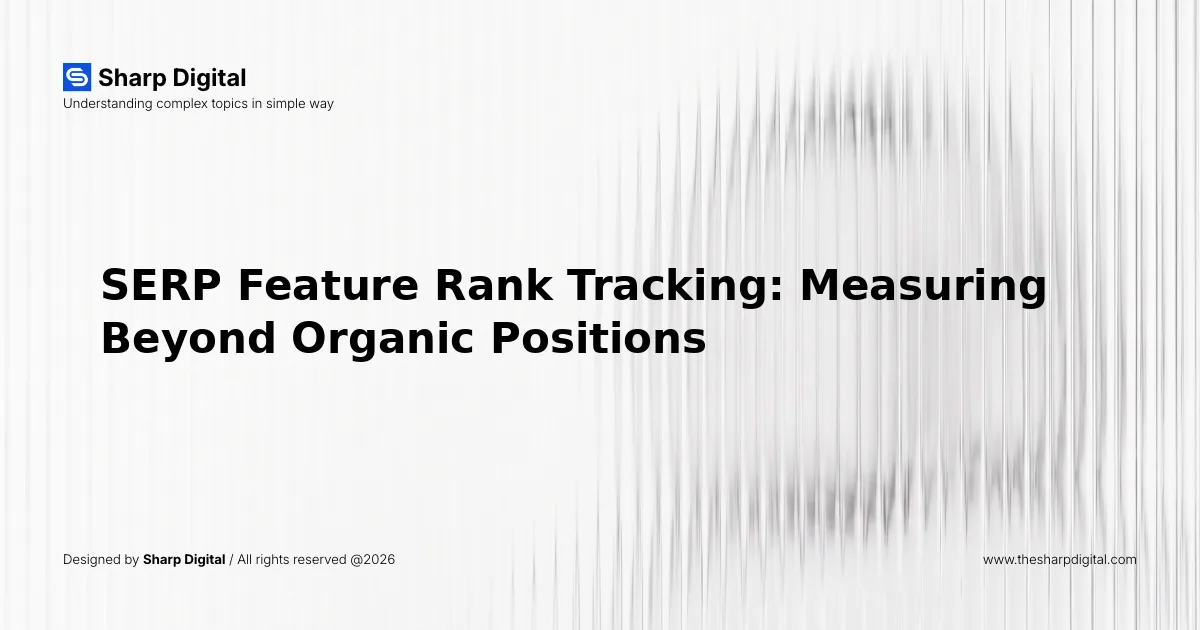 Sharp Digital
Understanding complex topics in simple way

SERP Feature Rank Tracking: Measuring Beyond Organic Positions

Designed by Sharp Digital / All rights reserved @2026

www.thesharpdigital.com